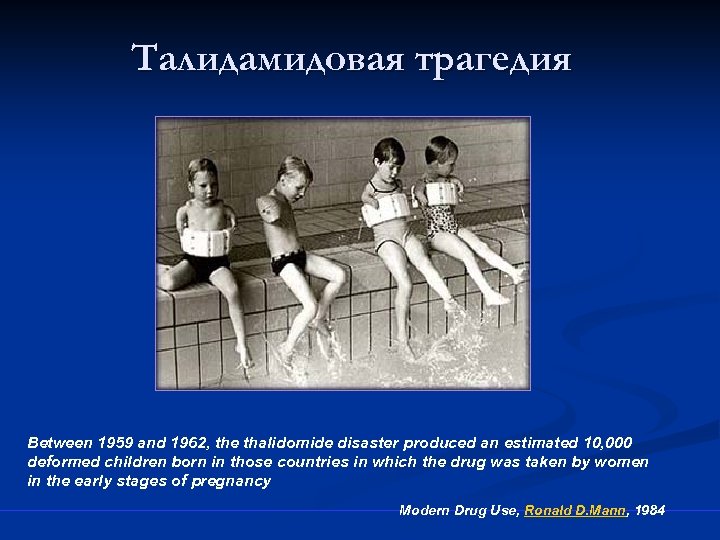 Талидамидовая трагедия

Between 1959 and 1962, the thalidomide disaster produced an estimated 10,000 deformed children born in those countries in which the drug was taken by women in the early stages of pregnancy

Modern Drug Use, Ronald D.Mann, 1984